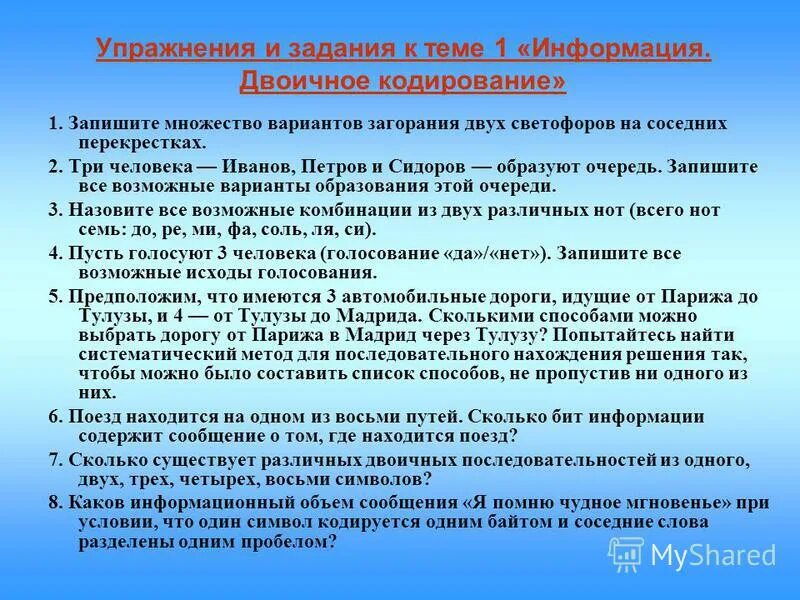 Упражнения и задания к теме 1 «Информация. Двоичное кодирование»

1. Запишите множество вариантов загорания двух светофоров на соседних перекрестках.

2. Три человека — Иванов, Петров и Сидоров — образуют очередь. Запишите все возможные варианты образования этой очереди.

3. Назовите все возможные комбинации из двух различных нот (всего нот семь: до, ре, ми, фа, соль, ля, си).

4. Пусть голосуют 3 человека (голосование «да»/«нет»). Запишите все возможные исходы голосования.

5. Предположим, что имеются 3 автомобильные дороги, идущие от Парижа до Тулузы, и 4 — от Тулузы до Мадрида. Сколькими способами можно выбрать дорогу от Парижа в Мадрид через Тулузу? Попытайтесь найти систематический метод для последовательного нахождения решения так, чтобы можно было составить список способов, не пропустив ни одного из них.

6. Поезд находится на одном из восьми путей. Сколько бит информации содержит сообщение о том, где находится поезд?

7. Сколько существует различных двоичных последовательностей из одного, двух, трех, четырех, восьми символов?

8. Каков информационный объем сообщения «Я помню чудное мгновенье» при условии, что один символ кодируется одним байтом и соседние слова разделены одним пробелом?

MyShared